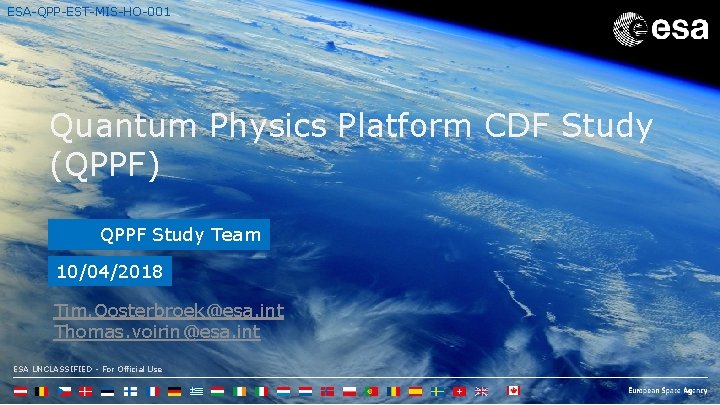 ESA-QPP-EST-MIS-HO-001

esa

Quantum Physics Platform CDF Study (QPPF)

QPPF Study Team

10/04/2018

Tim.Oosterbroek@esa.int
Thomas.voirin@esa.int

ESA UNCLASSIFIED - For Official Use

European Space Agency